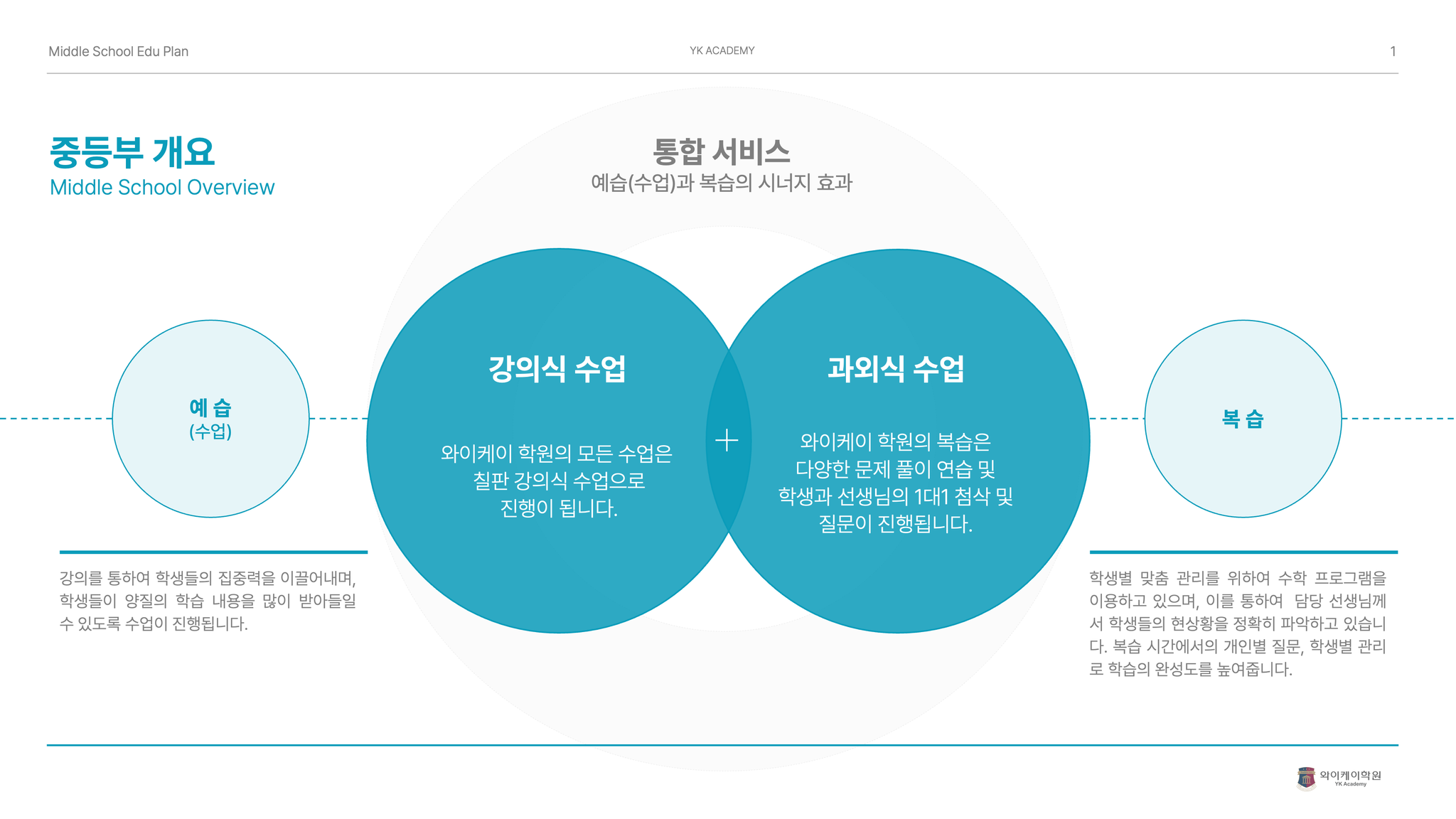 Middle School Edu Plan

YK ACADEMY

1

중등부 개요
Middle School Overview

통합 서비스
예습(수업)과 복습의 시너지 효과

예 습
(수업)

강의식 수업

와이케이 학원의 모든 수업은 칠판 강의식 수업으로 진행이 됩니다.

+

과외식 수업

와이케이 학원의 복습은 다양한 문제 풀이 연습 및 학생과 선생님의 1대1 첨삭 및 질문이 진행됩니다.

복 습

강의를 통하여 학생들의 집중력을 이끌어내며, 학생들이 양질의 학습 내용을 많이 받아들일 수 있도록 수업이 진행됩니다.

학생별 맞춤 관리를 위하여 수학 프로그램을 이용하고 있으며, 이를 통하여 담당 선생님께서 학생들의 현상황을 정확히 파악하고 있습니다. 복습 시간에서의 개인별 질문, 학생별 관리로 학습의 완성도를 높여줍니다.

와이케이학원
YK Academy